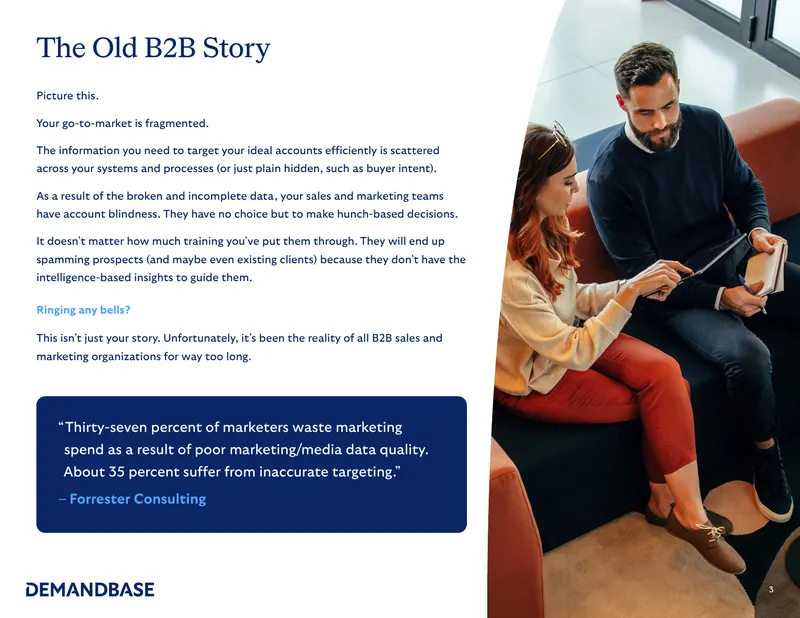 The Old B2B Story

Picture this.

Your go-to-market is fragmented.

The information you need to target your ideal accounts efficiently is scattered across your systems and processes (or just plain hidden, such as buyer intent).

As a result of the broken and incomplete data, your sales and marketing teams have account blindness. They have no choice but to make hunch-based decisions.

It doesn't matter how much training you've put them through. They will end up spamming prospects (and maybe even existing clients) because they don't have the intelligence-based insights to guide them.

Ringing any bells?

This isn't just your story. Unfortunately, it's been the reality of all B2B sales and marketing organizations for way too long.

"Thirty-seven percent of marketers waste marketing spend as a result of poor marketing/media data quality. About 35 percent suffer from inaccurate targeting."

– Forrester Consulting

DEMANDBASE

3